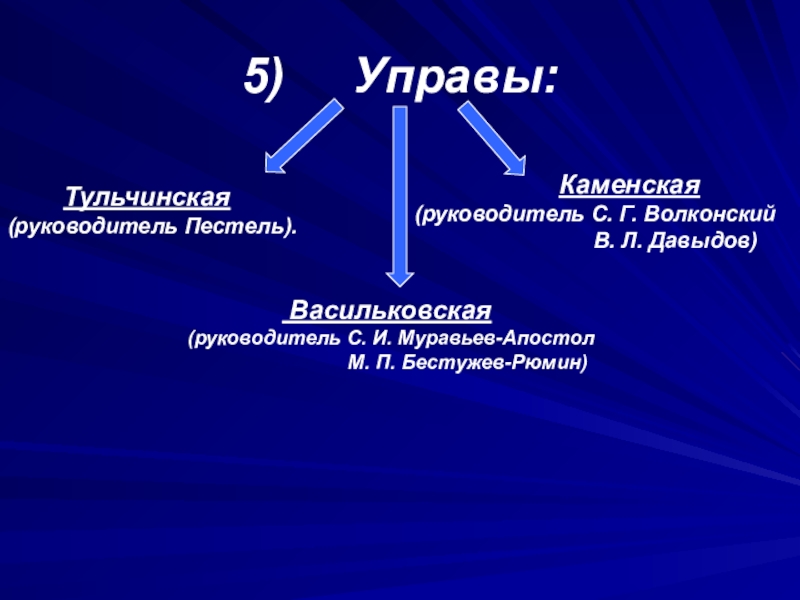 5) Управы:

Тульчинская
(руководитель Пестель).

Каменская
(руководитель С. Г. Волконский
В. Л. Давыдов)

Васильковская
(руководитель С. И. Муравьев-Апостол
М. П. Бестужев-Рюмин)